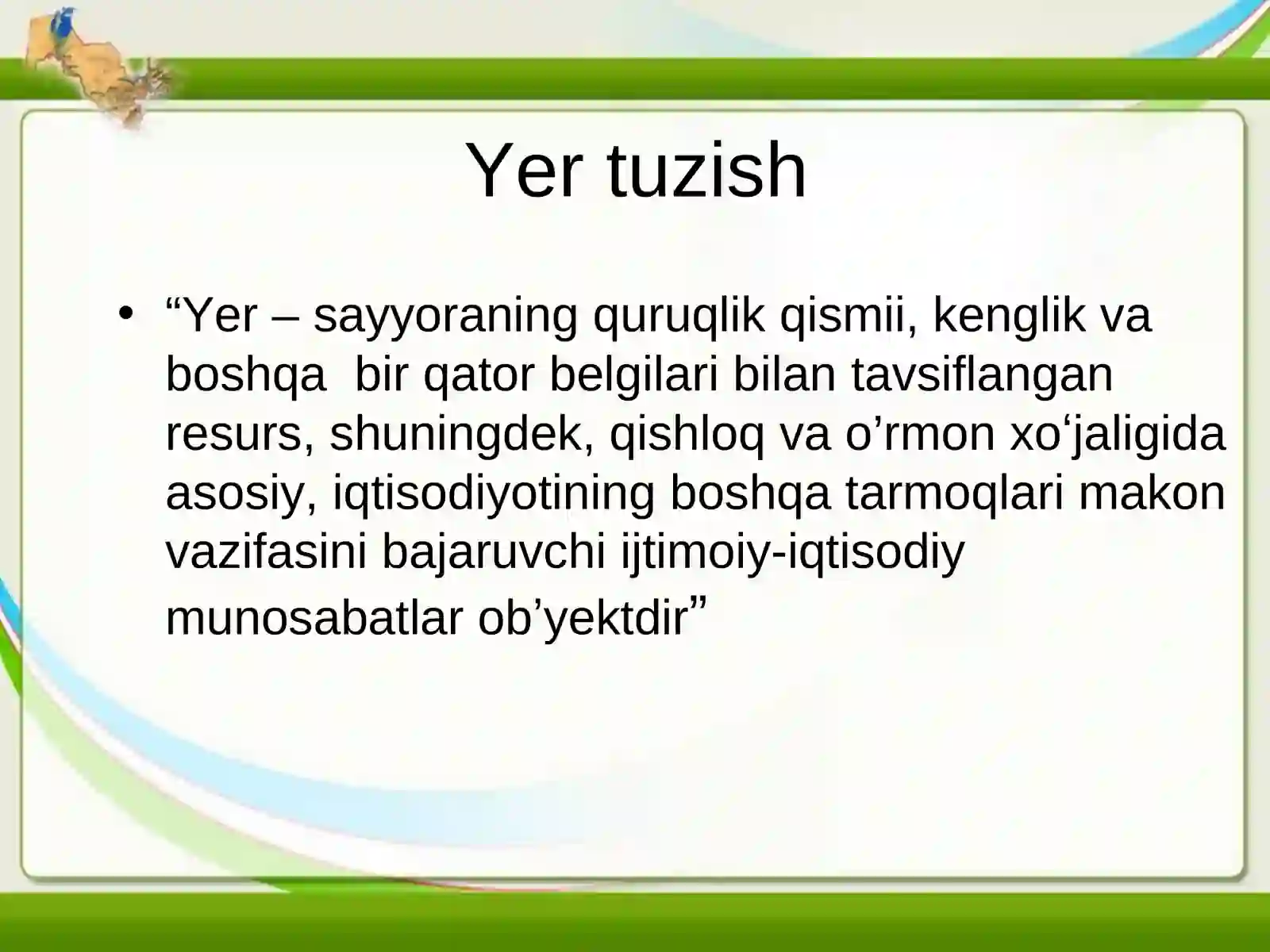 Yer tuzish

• “Yer – sayyoraning quruqlik qismii, kenglik va boshqa  bir qator belgilari bilan tavsiflangan resurs, shuningdek, qishloq va o’rmon xo‘jaligida asosiy, iqtisodiyotining boshqa tarmoqlari makon vazifasini bajaruvchi ijtimoiy-iqtisodiy munosabatlar ob’yektdir”